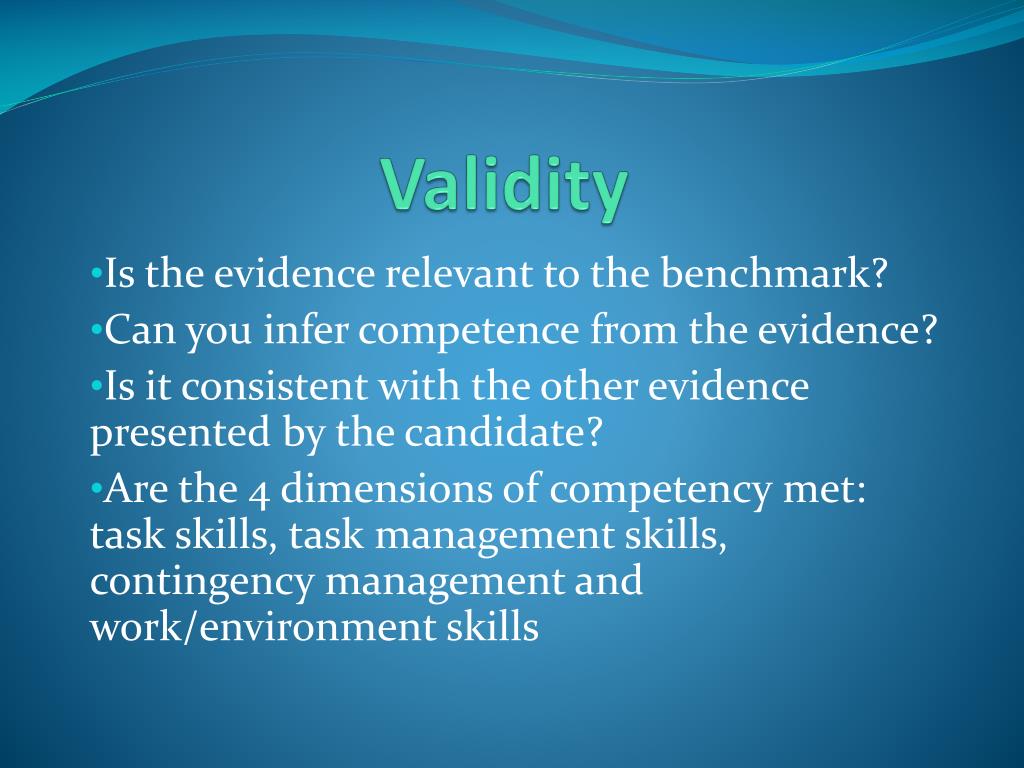 Validity

•Is the evidence relevant to the benchmark?

•Can you infer competence from the evidence?

•Is it consistent with the other evidence presented by the candidate?

•Are the 4 dimensions of competency met: task skills, task management skills, contingency management and work/environment skills